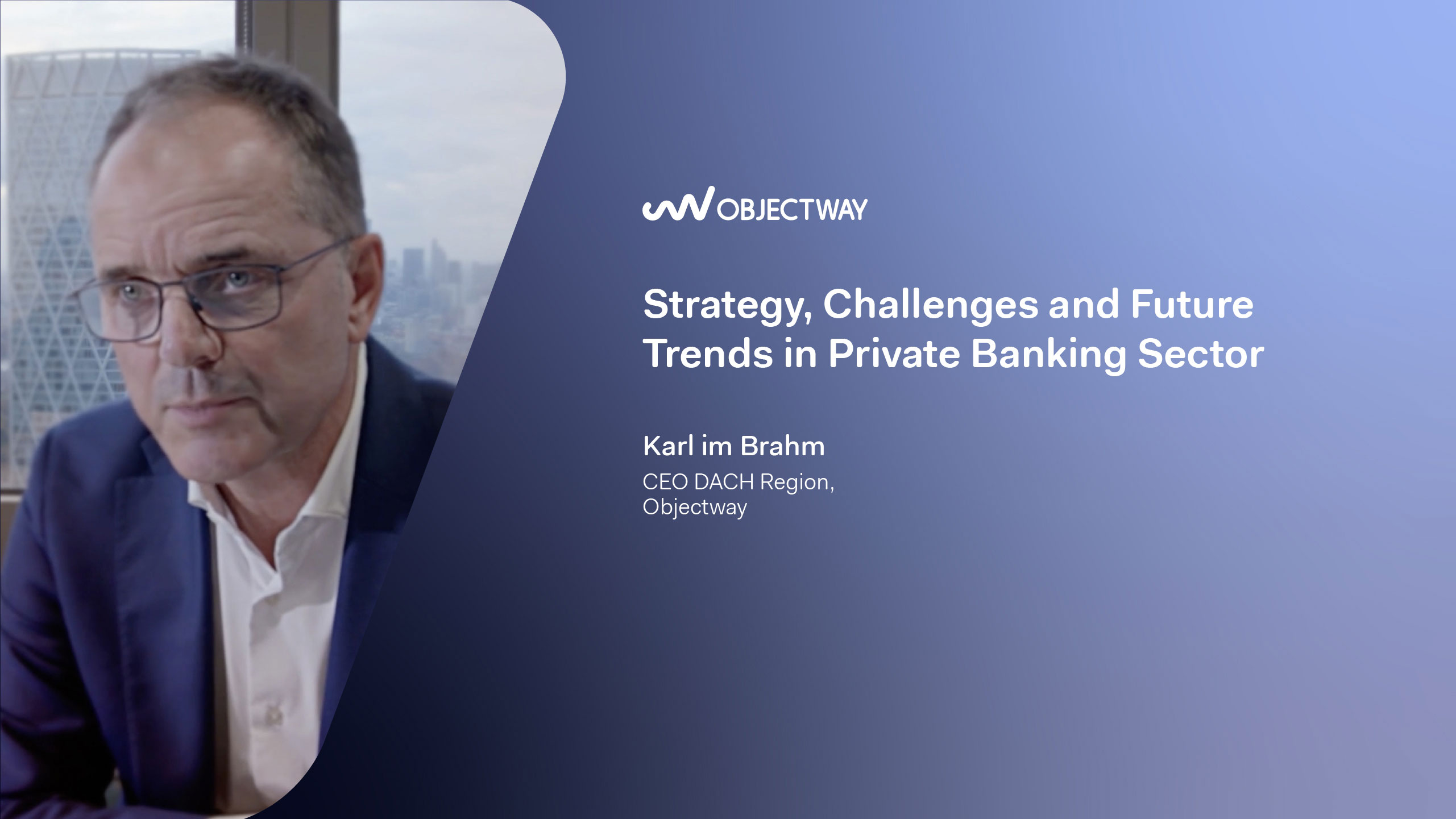 OBJECTWAY

Strategy, Challenges and Future Trends in Private Banking Sector

Karl im Brahm

CEO DACH Region, Objectway